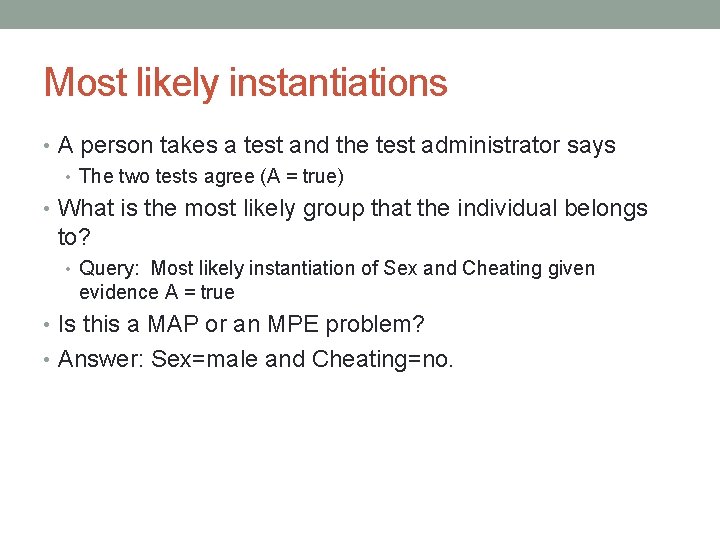 Most likely instantiations

• A person takes a test and the test administrator says
• The two tests agree (A = true)
• What is the most likely group that the individual belongs to?
• Query: Most likely instantiation of Sex and Cheating given evidence A = true
• Is this a MAP or an MPE problem?
• Answer: Sex=male and Cheating=no.